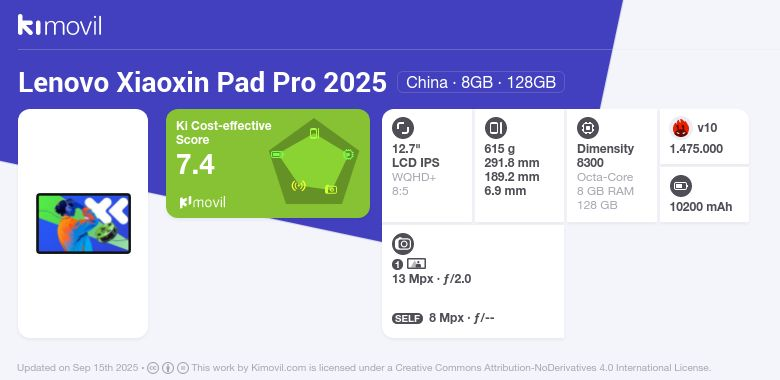 kimovil

Lenovo Xiaoxin Pad Pro 2025 China · 8GB · 128GB

Ki Cost-effective Score
7.4
kimovil

12.7"
LCD IPS
WQHD+
8:5

615 g
291.8 mm
189.2 mm
6.9 mm

Dimensity 8300
Octa-Core
8 GB RAM
128 GB

v10
1.475.000

10200 mAh

1
13 Mpx · ƒ/2.0

SELF 8 Mpx · ƒ/--

Updated on Sep 15th 2025 · This work by Kimovil.com is licensed under a Creative Commons Attribution-NoDerivatives 4.0 International License.